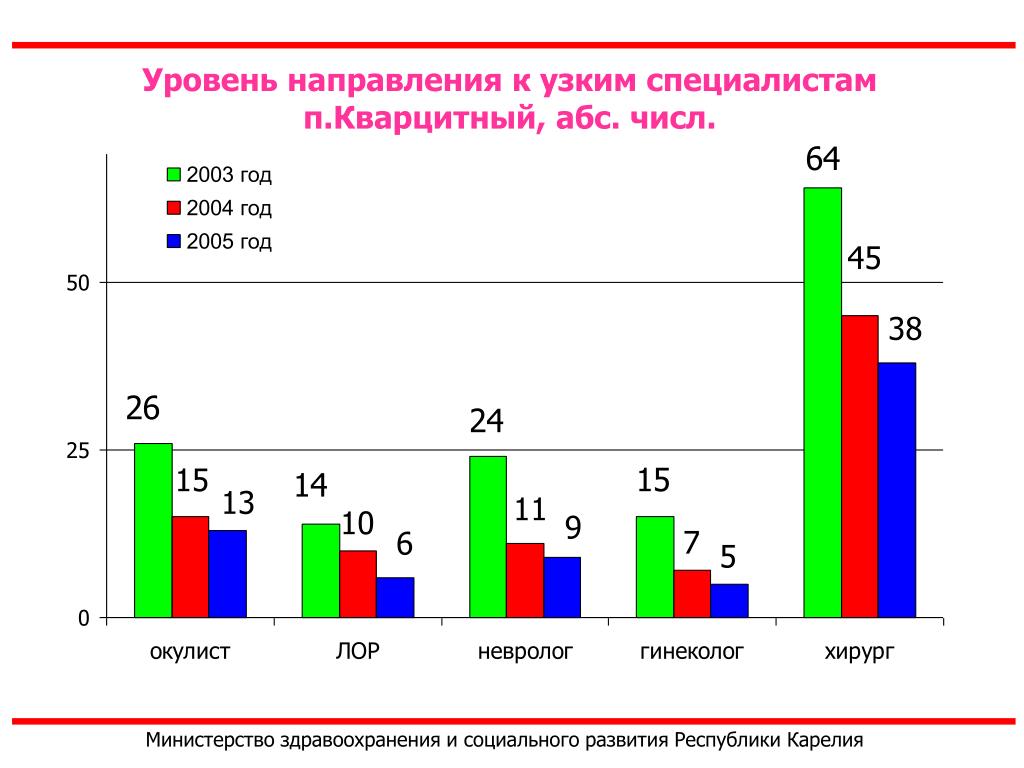 Уровень направления к узким специалистам п.Кварцитный, абс. числ.

2003 год
2004 год
2005 год

50
25
0

26
15
13
14
10
6
24
11
9
15
7
5
64
45
38

окулист
ЛОР
невролог
гинеколог
хирург

Министерство здравоохранения и социального развития Республики Карелия